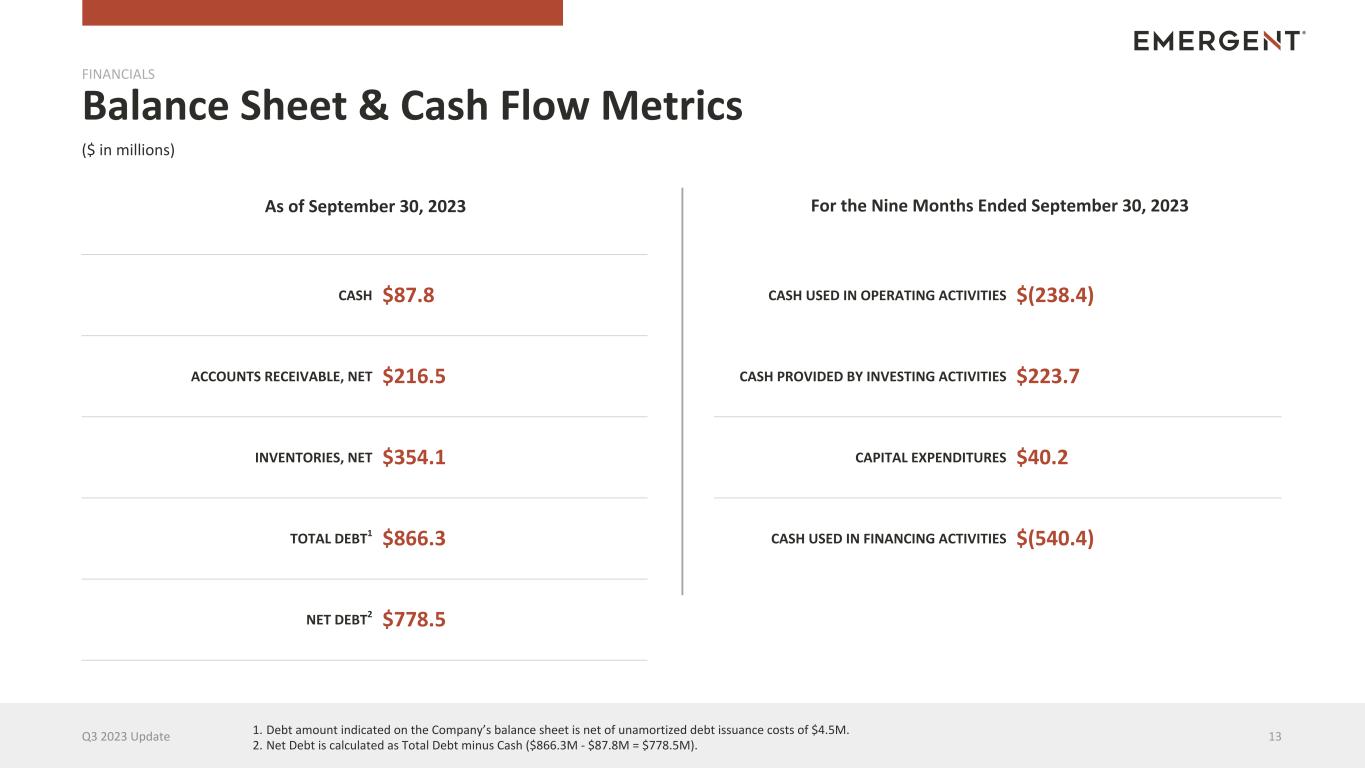 EMERGENT

FINANCIALS

Balance Sheet & Cash Flow Metrics

($ in millions)

As of September 30, 2023

CASH $87.8

ACCOUNTS RECEIVABLE, NET $216.5

INVENTORIES, NET $354.1

TOTAL DEBT$^1$ $866.3

NET DEBT$^2$ $778.5

For the Nine Months Ended September 30, 2023

CASH USED IN OPERATING ACTIVITIES $(238.4)

CASH PROVIDED BY INVESTING ACTIVITIES $223.7

CAPITAL EXPENDITURES $40.2

CASH USED IN FINANCING ACTIVITIES $(540.4)

Q3 2023 Update

1. Debt amount indicated on the Company's balance sheet is net of unamortized debt issuance costs of $4.5M.
2. Net Debt is calculated as Total Debt minus Cash ($866.3M - $87.8M = $778.5M).

13